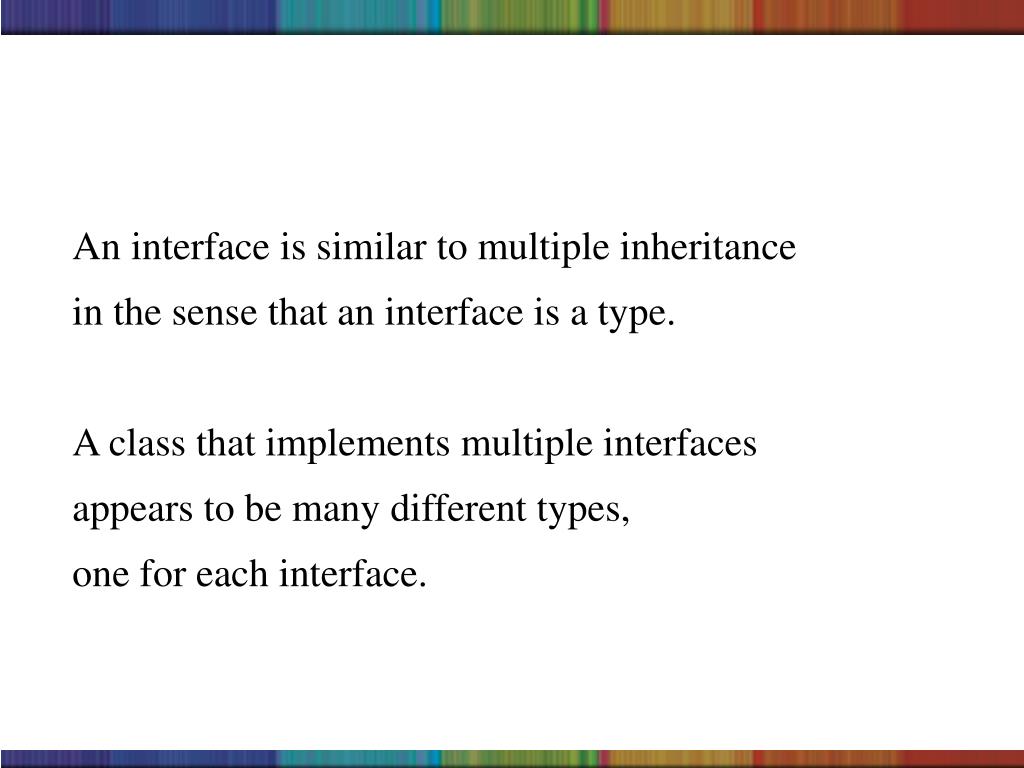 An interface is similar to multiple inheritance in the sense that an interface is a type.

A class that implements multiple interfaces appears to be many different types, one for each interface.